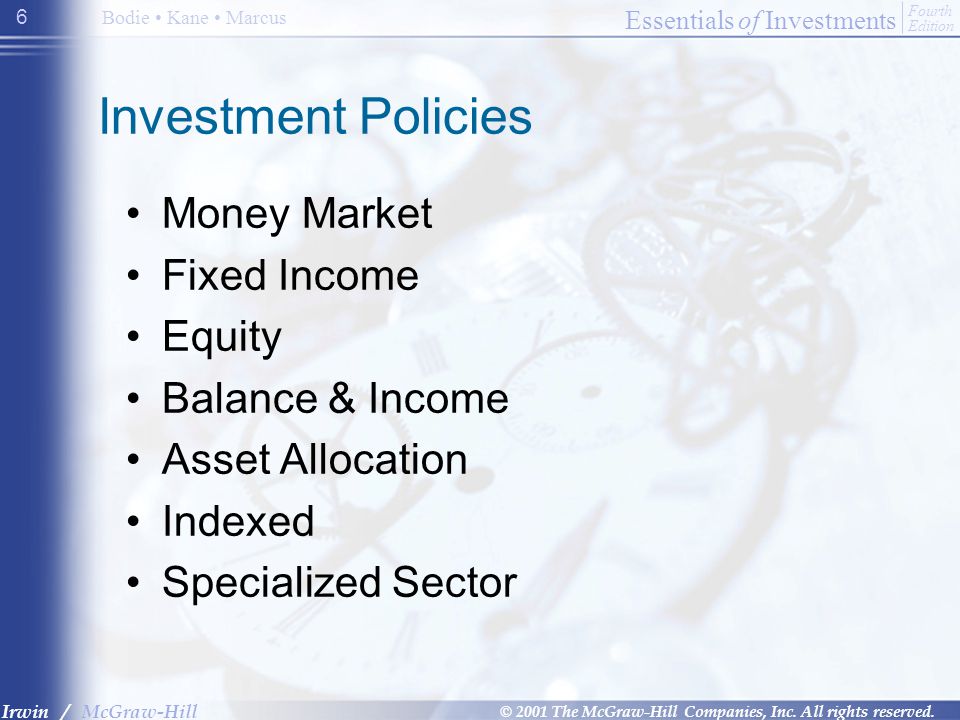 6

Bodie • Kane • Marcus

Essentials of Investments Fourth Edition

Investment Policies

• Money Market
• Fixed Income
• Equity
• Balance & Income
• Asset Allocation
• Indexed
• Specialized Sector

Irwin / McGraw-Hill

© 2001 The McGraw-Hill Companies, Inc. All rights reserved.